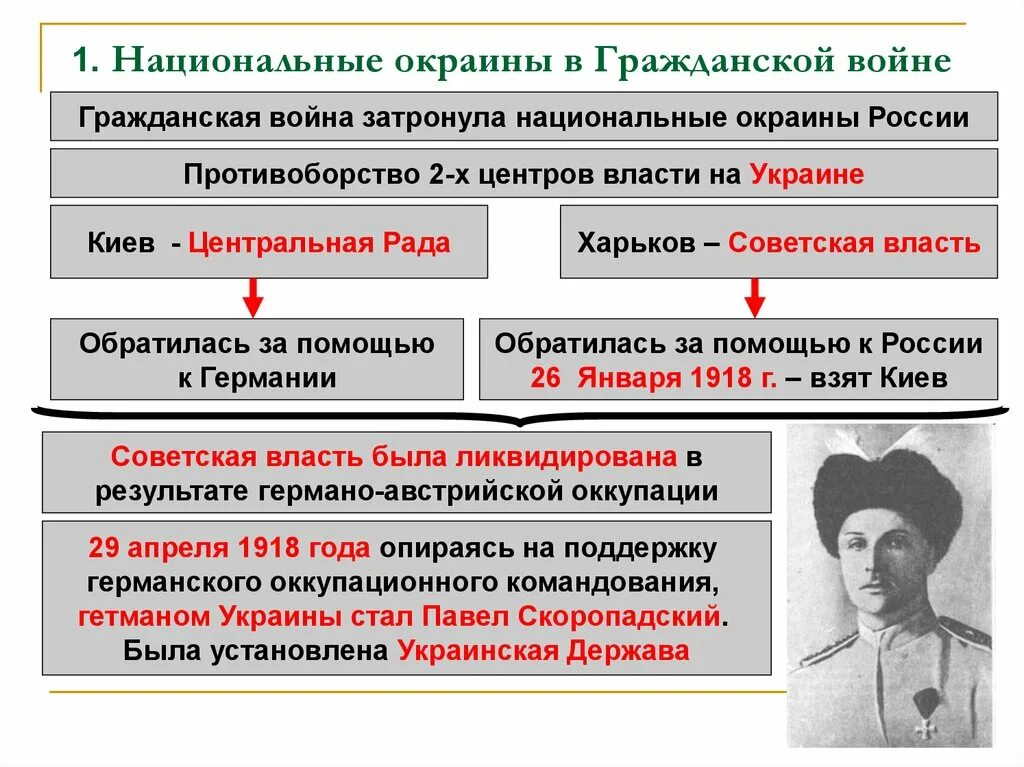 1. Национальные окраины в Гражданской войне

Гражданская война затронула национальные окраины России

Противоборство 2-х центров власти на Украине

Киев - Центральная Рада

Харьков – Советская власть

Обратилась за помощью к Германии

Обратилась за помощью к России 26 Января 1918 г. – взят Киев

Советская власть была ликвидирована в результате германо-австрийской оккупации

29 апреля 1918 года опираясь на поддержку германского оккупационного командования, гетманом Украины стал Павел Скоропадский. Была установлена Украинская Держава